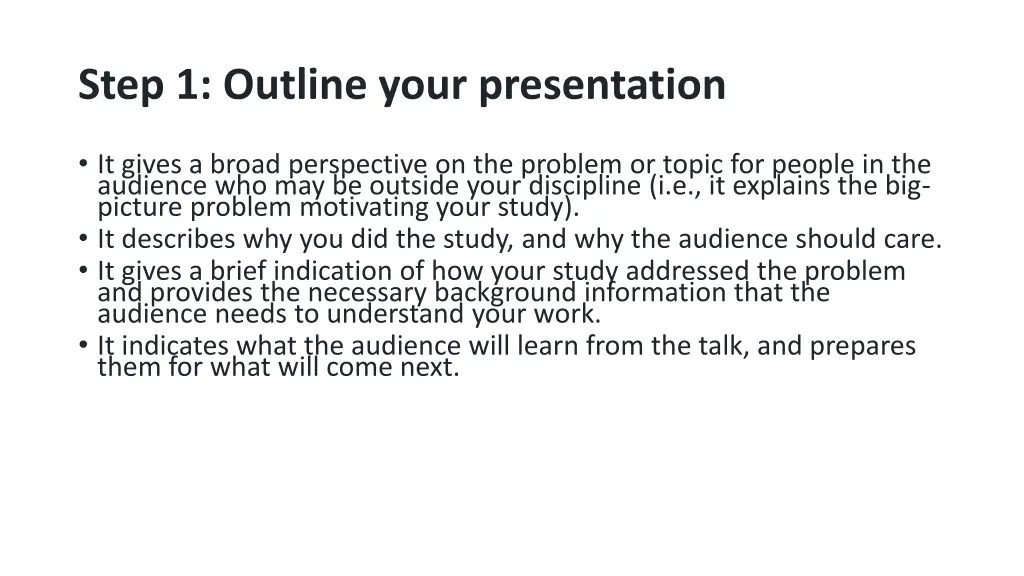 Step 1: Outline your presentation

• It gives a broad perspective on the problem or topic for people in the audience who may be outside your discipline (i.e., it explains the big-picture problem motivating your study).
• It describes why you did the study, and why the audience should care.
• It gives a brief indication of how your study addressed the problem and provides the necessary background information that the audience needs to understand your work.
• It indicates what the audience will learn from the talk, and prepares them for what will come next.